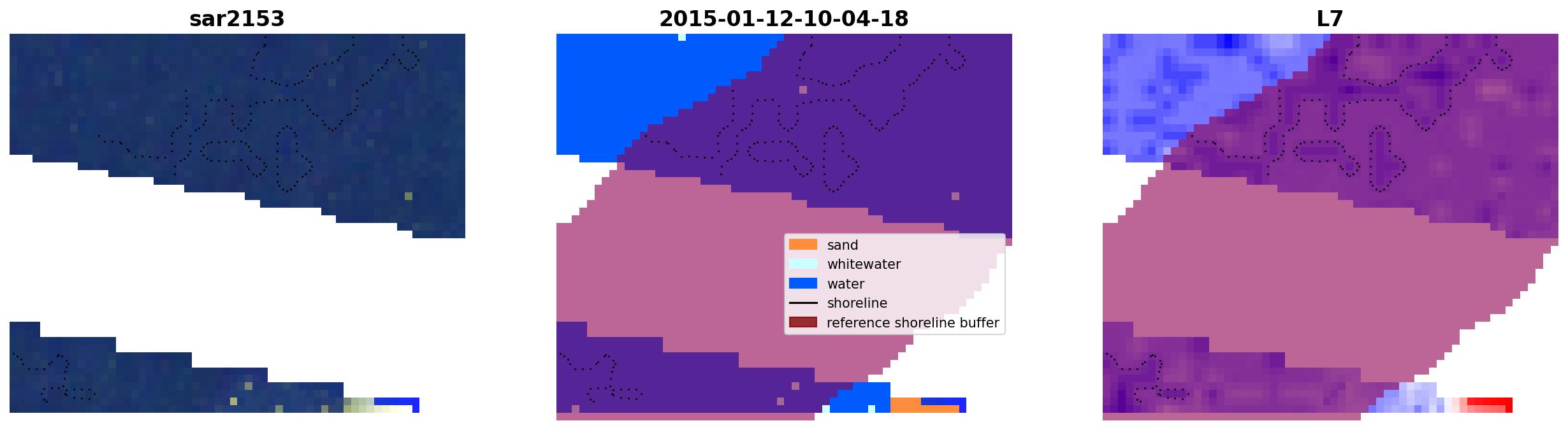 sar2153

2015-01-12-10-04-18

sand
whitewater
water
shoreline
reference shoreline buffer

L7